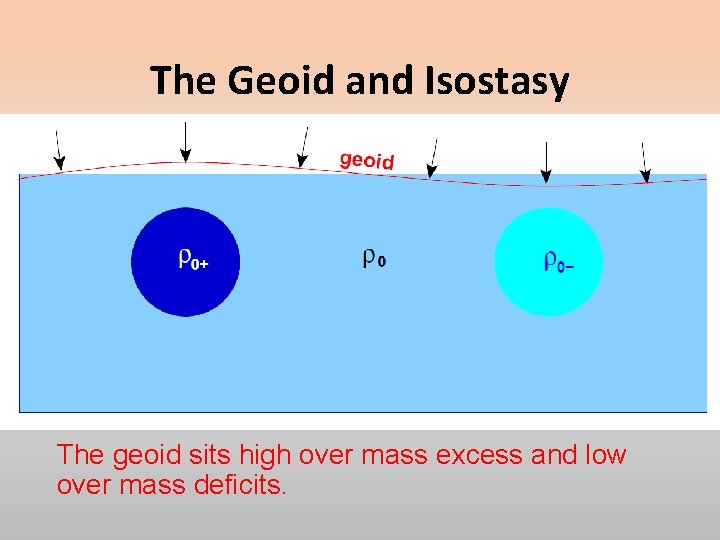 The Geoid and Isostasy

geoid

$\rho_{0+}$

$\rho_0$

$\rho_{0-}$

The geoid sits high over mass excess and low over mass deficits.